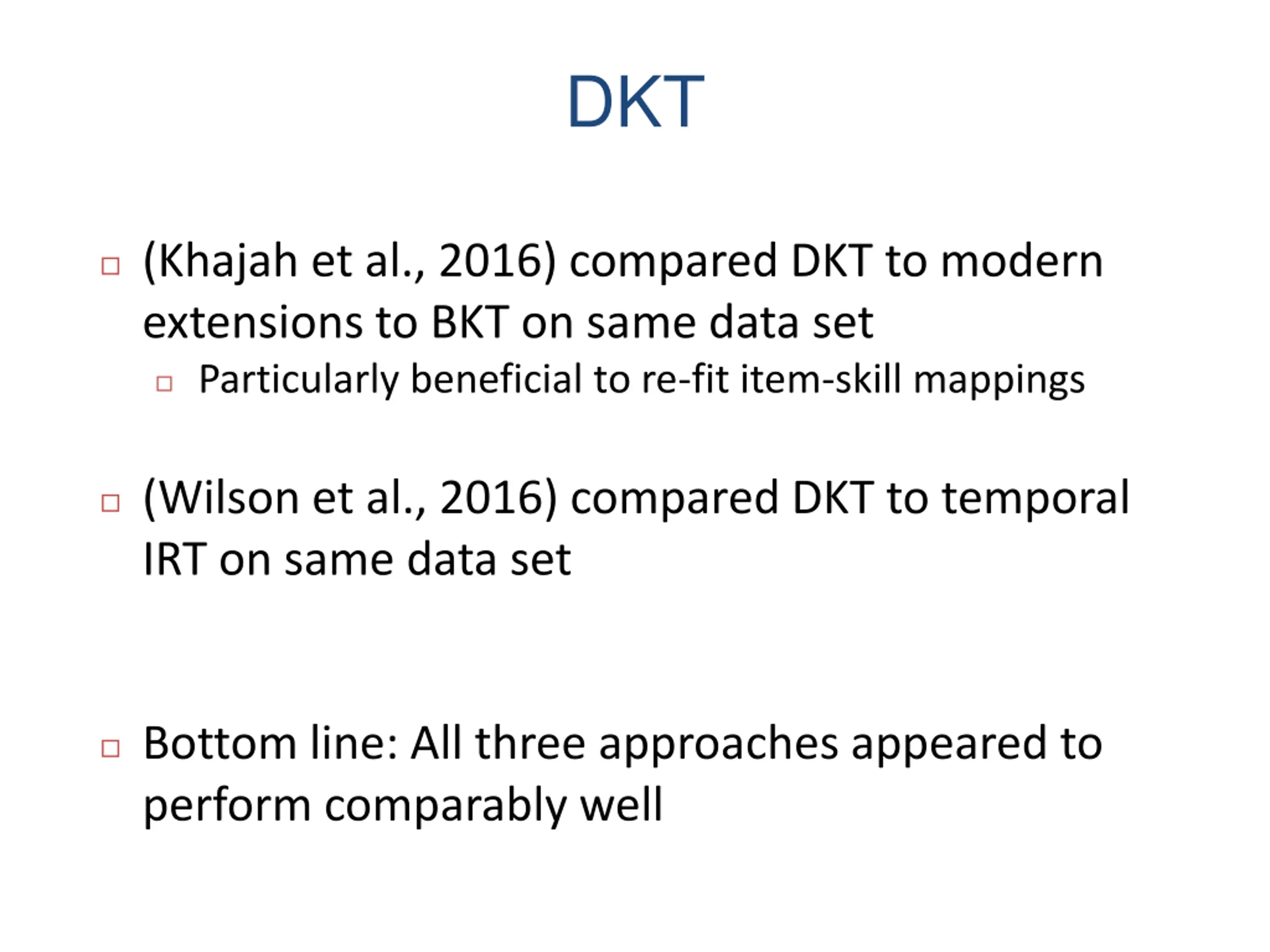 DKT

(Khajah et al., 2016) compared DKT to modern extensions to BKT on same data set

Particularly beneficial to re-fit item-skill mappings

(Wilson et al., 2016) compared DKT to temporal IRT on same data set

Bottom line: All three approaches appeared to perform comparably well